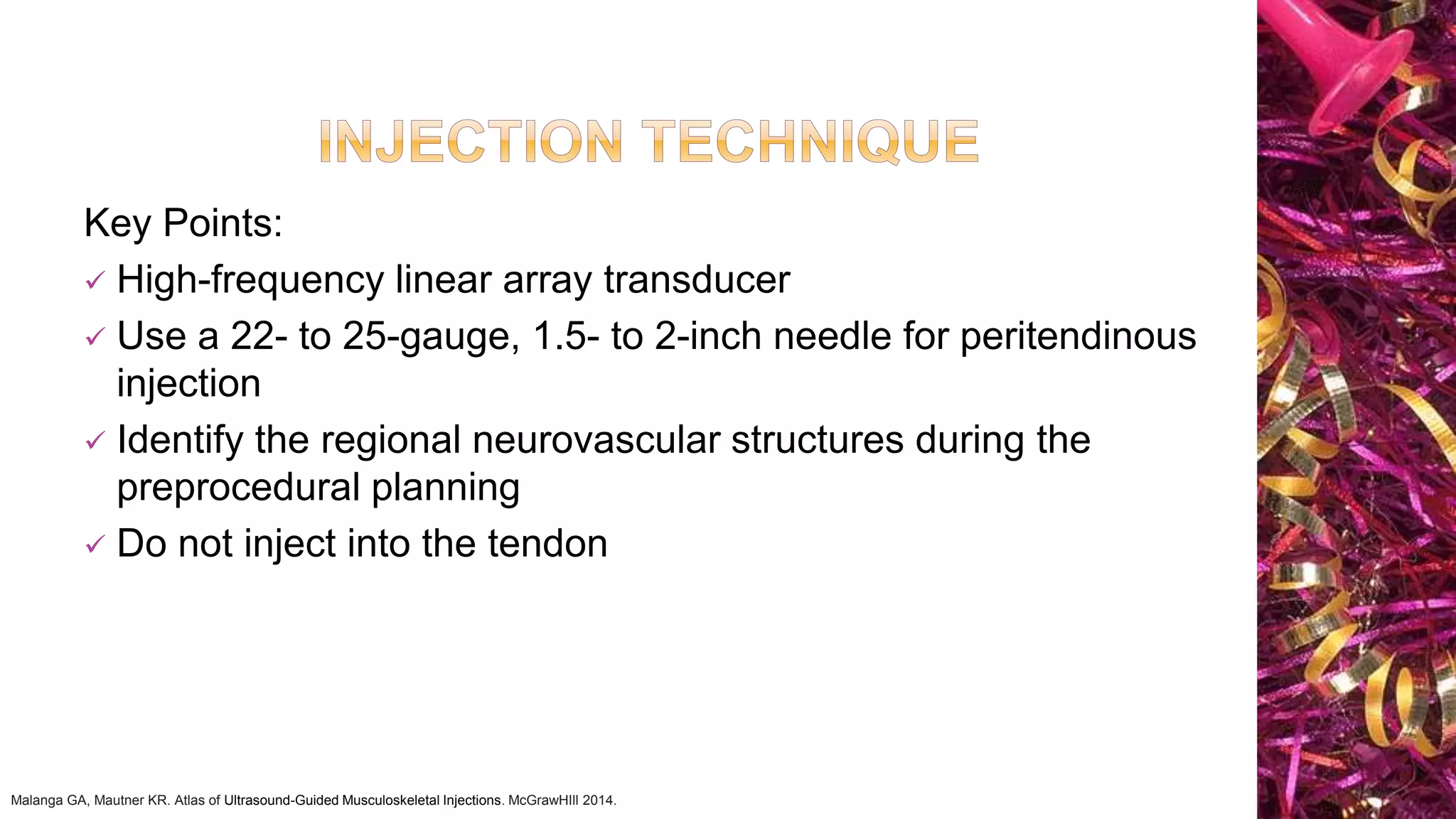 INJECTION TECHNIQUE

Key Points:

✓ High-frequency linear array transducer

✓ Use a 22- to 25-gauge, 1.5- to 2-inch needle for peritendinous injection

✓ Identify the regional neurovascular structures during the preprocedural planning

✓ Do not inject into the tendon

Malanga GA, Mautner KR. Atlas of Ultrasound-Guided Musculoskeletal Injections. McGrawHIll 2014.